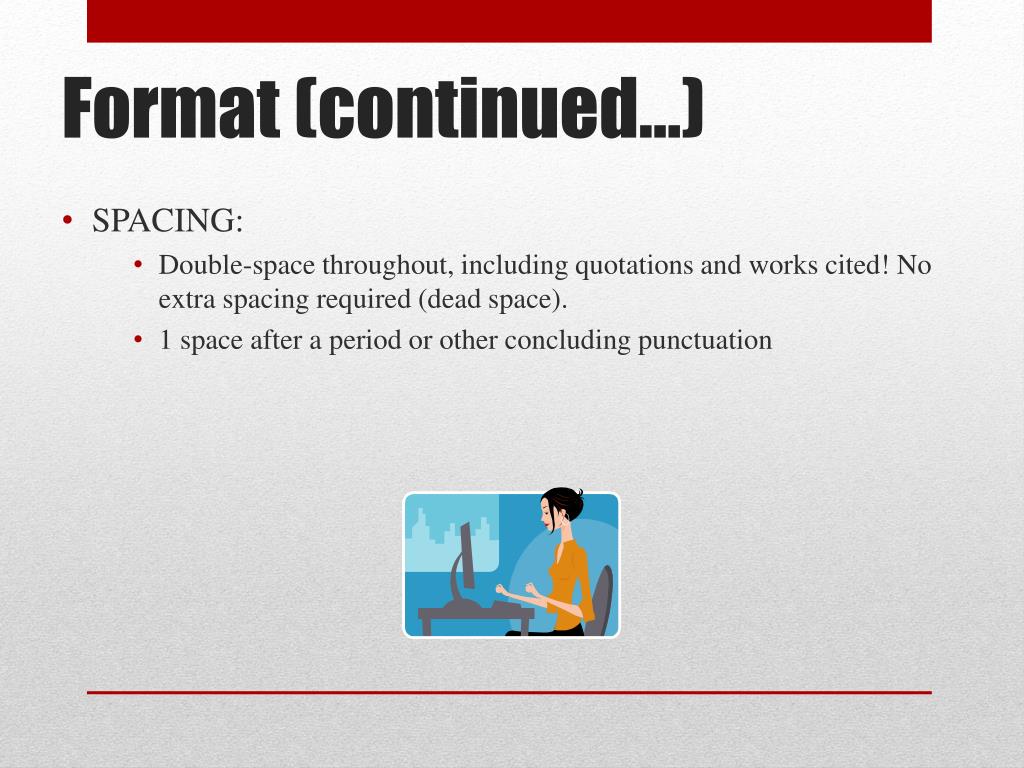 Format (continued…)

• SPACING:
  • Double-space throughout, including quotations and works cited! No extra spacing required (dead space).
  • 1 space after a period or other concluding punctuation